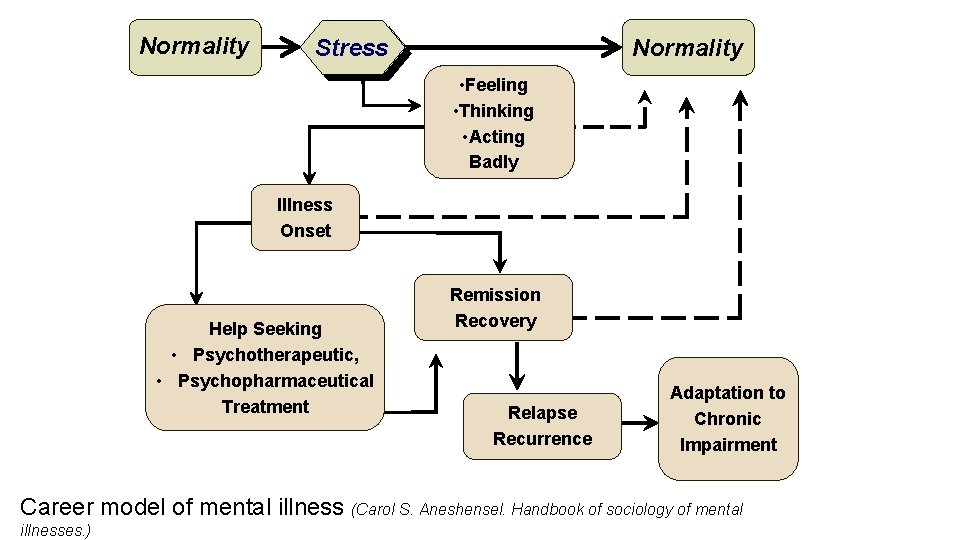 Normality

Stress

Normality

•Feeling
•Thinking
•Acting
Badly

Illness
Onset

Remission
Recovery

Help Seeking
• Psychotherapeutic,
• Psychopharmaceutical
Treatment

Relapse
Recurrence

Adaptation to
Chronic
Impairment

Career model of mental illness (Carol S. Aneshensel. Handbook of sociology of mental illnesses.)